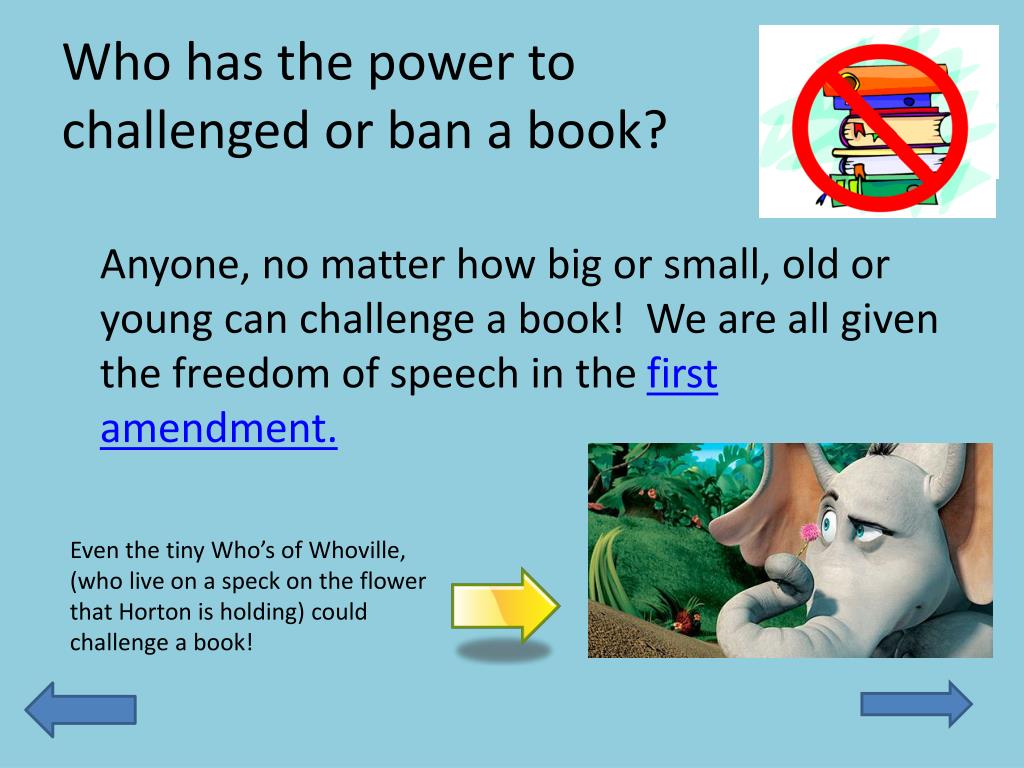 Who has the power to challenged or ban a book?

Anyone, no matter how big or small, old or young can challenge a book! We are all given the freedom of speech in the first amendment.

Even the tiny Who's of Whoville, (who live on a speck on the flower that Horton is holding) could challenge a book!